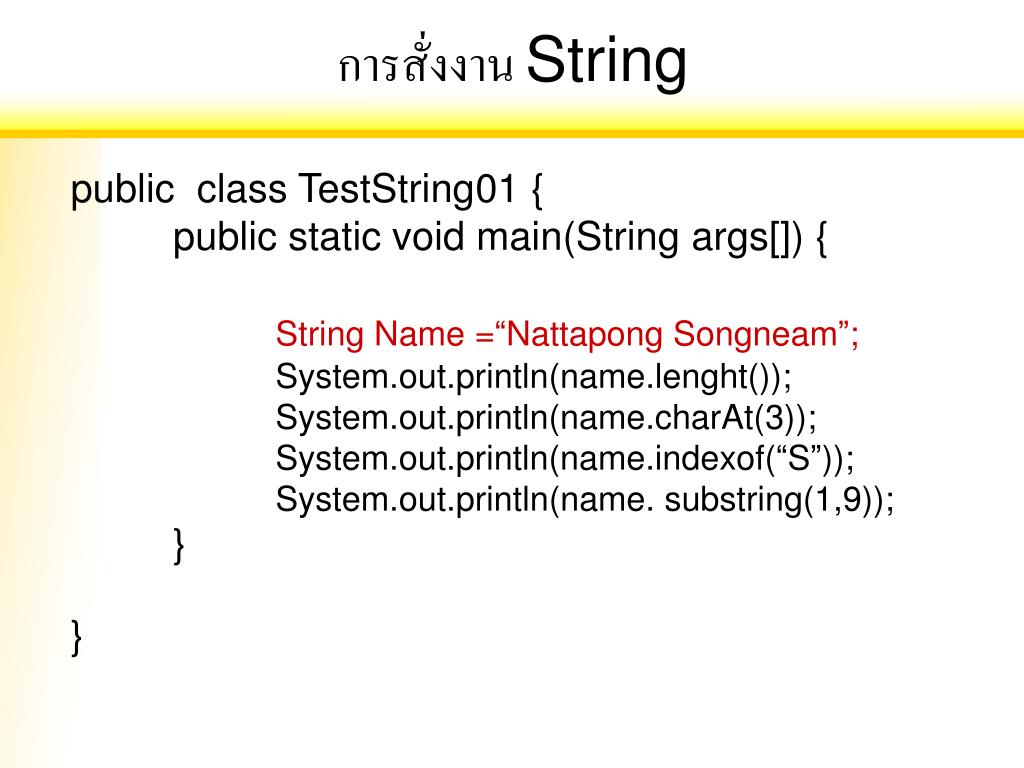 การสั่งงาน String

public class TestString01 {
public static void main(String args[]) {

String Name =“Nattapong Songneam”;
System.out.println(name.lenght());
System.out.println(name.charAt(3));
System.out.println(name.indexof(“S”));
System.out.println(name. substring(1,9));
}

}